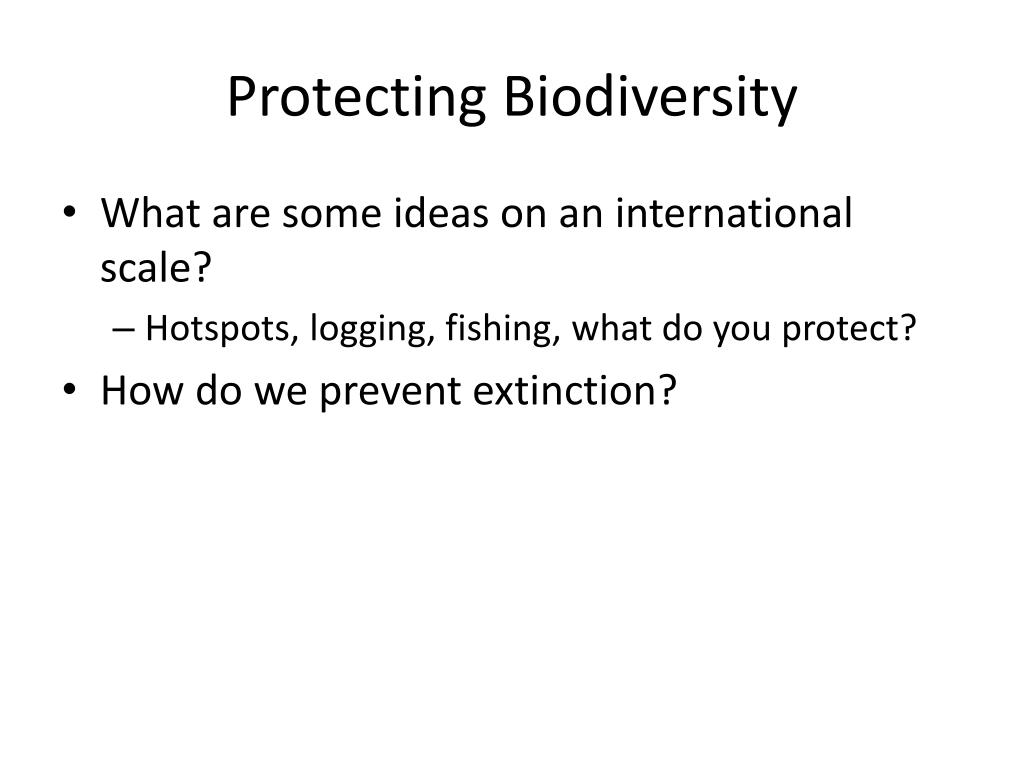 Protecting Biodiversity

• What are some ideas on an international scale?
 – Hotspots, logging, fishing, what do you protect?
• How do we prevent extinction?